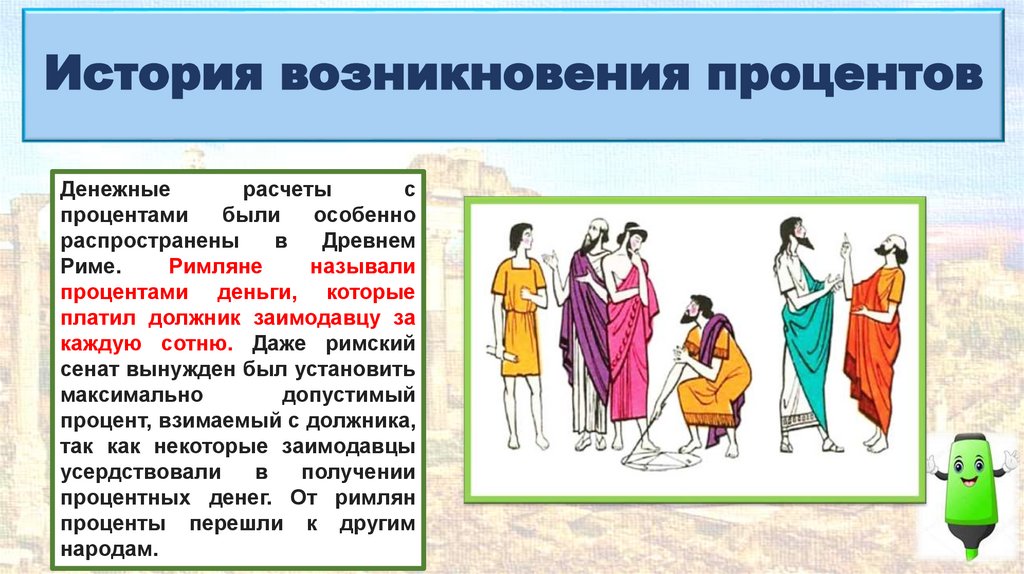 История возникновения процентов

Денежные расчеты с процентами были особенно распространены в Древнем Риме. Римляне называли процентами деньги, которые платил должник заимодавцу за каждую сотню. Даже римский сенат вынужден был установить максимально допустимый процент, взимаемый с должника, так как некоторые заимодавцы усердствовали в получении процентных денег. От римлян проценты перешли к другим народам.